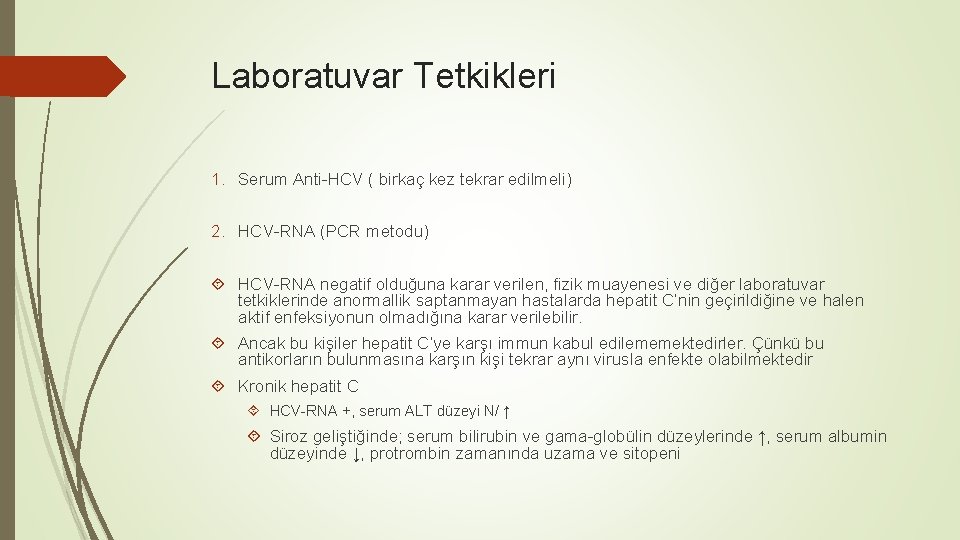 Laboratuvar Tetkikleri

1. Serum Anti-HCV ( birkaç kez tekrar edilmeli)

2. HCV-RNA (PCR metodu)

HCV-RNA negatif olduğuna karar verilen, fizik muayenesi ve diğer laboratuvar tetkiklerinde anormallik saptanmayan hastalarda hepatit C'nin geçirildiğine ve halen aktif enfeksiyonun olmadığına karar verilebilir.

Ancak bu kişiler hepatit C'ye karşı immun kabul edilememektedirler. Çünkü bu antikorların bulunmasına karşın kişi tekrar aynı virusla enfekte olabilmektedir

Kronik hepatit C

HCV-RNA +, serum ALT düzeyi N/ ↑

Siroz geliştiğinde; serum bilirubin ve gama-globülin düzeylerinde ↑, serum albumin düzeyinde ↓, protrombin zamanında uzama ve sitopeni